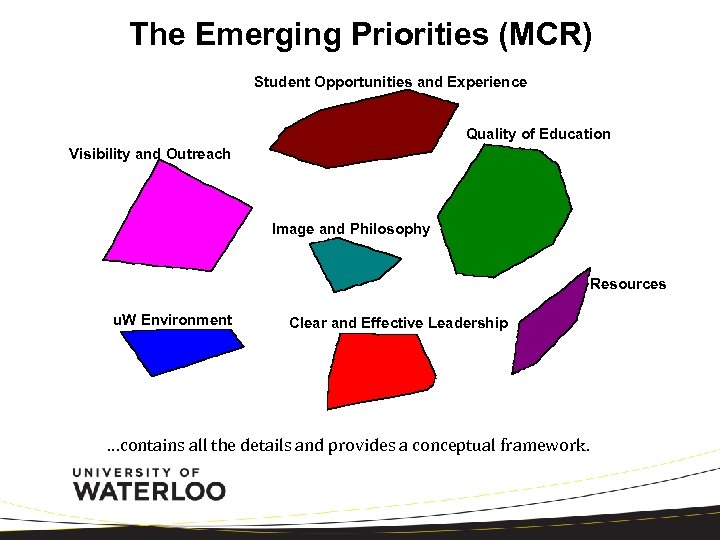 The Emerging Priorities (MCR)

Student Opportunities and Experience

Quality of Education

Visibility and Outreach

Image and Philosophy

Resources

uW Environment

Clear and Effective Leadership

...contains all the details and provides a conceptual framework.

UNIVERSITY OF
WATERLOO